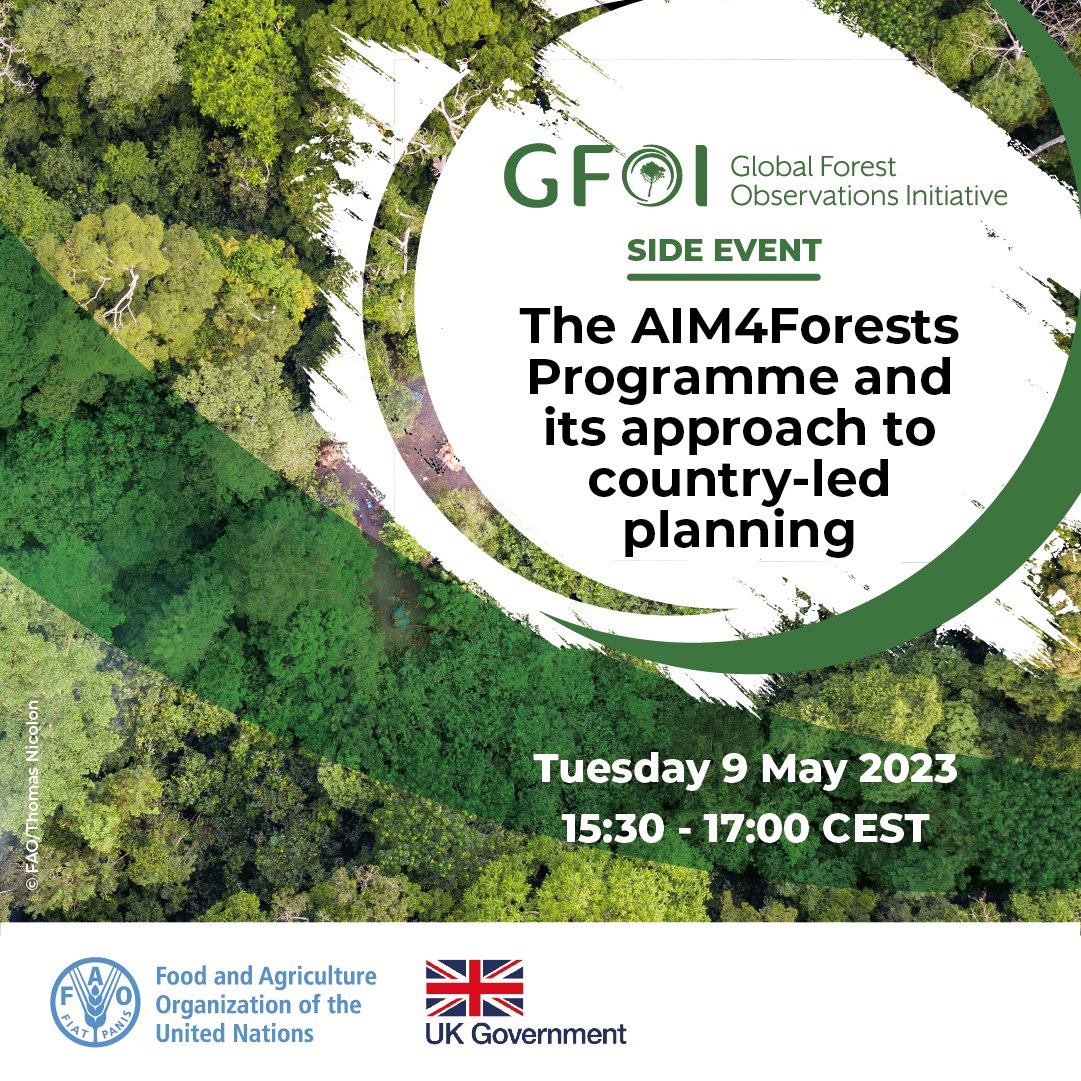 GFOI Global Forest Observations Initiative

SIDE EVENT

The AIM4Forests Programme and its approach to country-led planning

Tuesday 9 May 2023
15:30 - 17:00 CEST

© FAO/Thomas Nicolon

FAO FIAT PANIS

Food and Agriculture Organization of the United Nations

UK Government